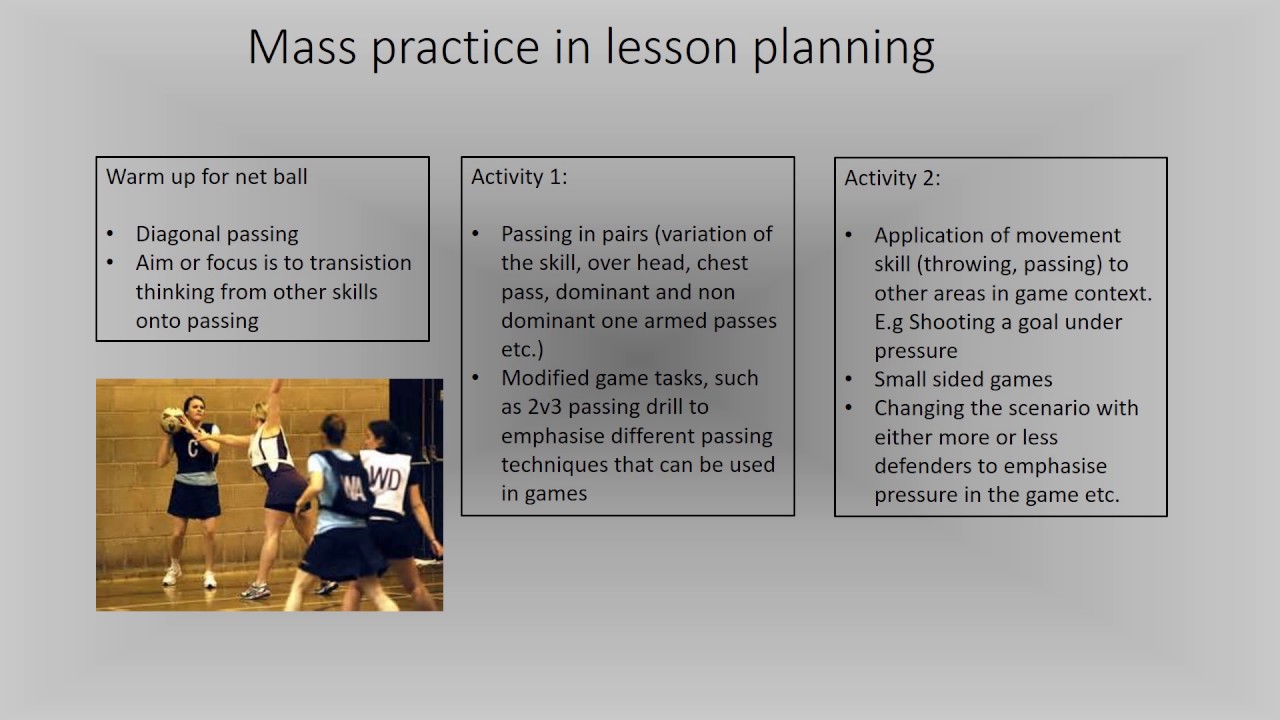 Mass practice in lesson planning

Warm up for net ball

• Diagonal passing
• Aim or focus is to transistion thinking from other skills onto passing

C

WA

WD

Activity 1:

• Passing in pairs (variation of the skill, over head, chest pass, dominant and non dominant one armed passes etc.)
• Modified game tasks, such as 2v3 passing drill to emphasise different passing techniques that can be used in games

Activity 2:

• Application of movement skill (throwing, passing) to other areas in game context. E.g Shooting a goal under pressure
• Small sided games
• Changing the scenario with either more or less defenders to emphasise pressure in the game etc.